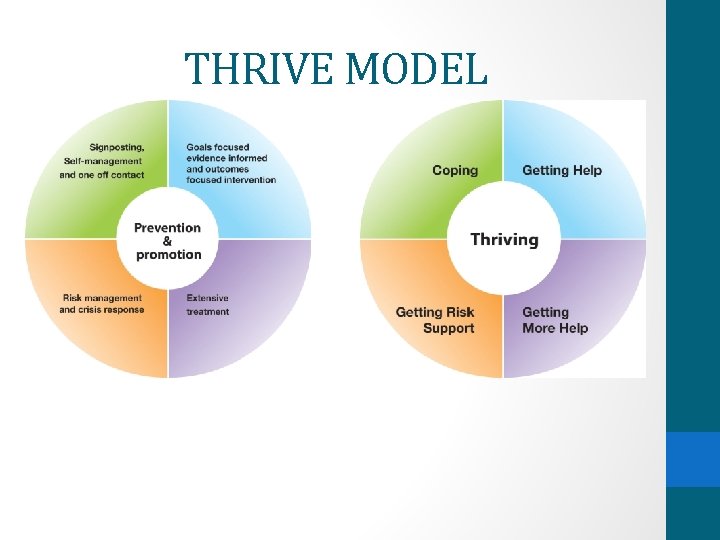 THRIVE MODEL

Signposting, Self-management and one off contact

Goals focused evidence informed and outcomes focused intervention

Prevention & promotion

Risk management and crisis response

Extensive treatment

Coping

Getting Help

Thriving

Getting Risk Support

Getting More Help